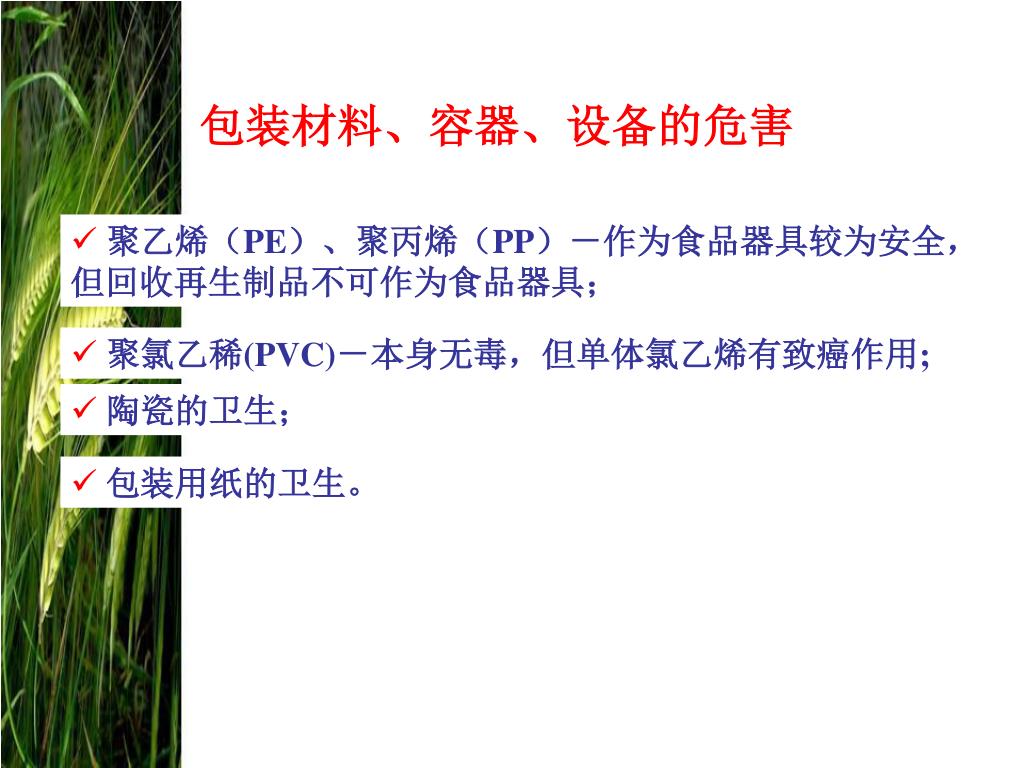 包装材料、容器、设备的危害

✓ 聚乙烯（PE）、聚丙烯（PP）－作为食品器具较为安全，但回收再生制品不可作为食品器具；

✓ 聚氯乙稀(PVC)－本身无毒，但单体氯乙烯有致癌作用;

✓ 陶瓷的卫生；

✓ 包装用纸的卫生。